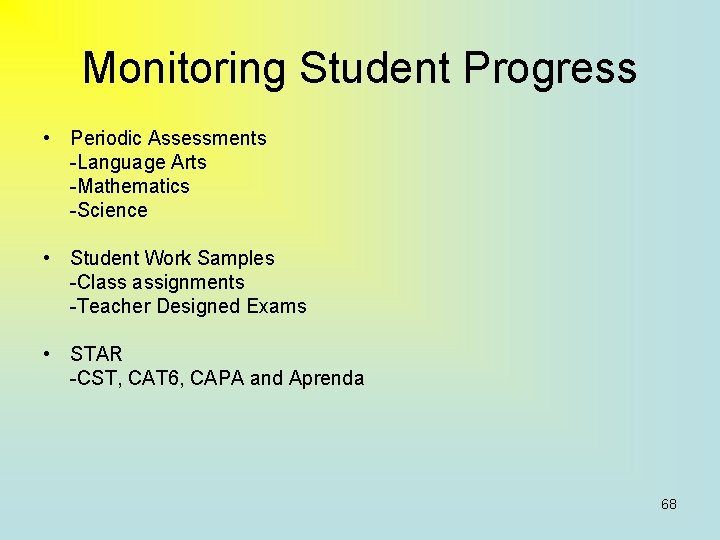 Monitoring Student Progress

• Periodic Assessments
-Language Arts
-Mathematics
-Science

• Student Work Samples
-Class assignments
-Teacher Designed Exams

• STAR
-CST, CAT6, CAPA and Aprenda

68